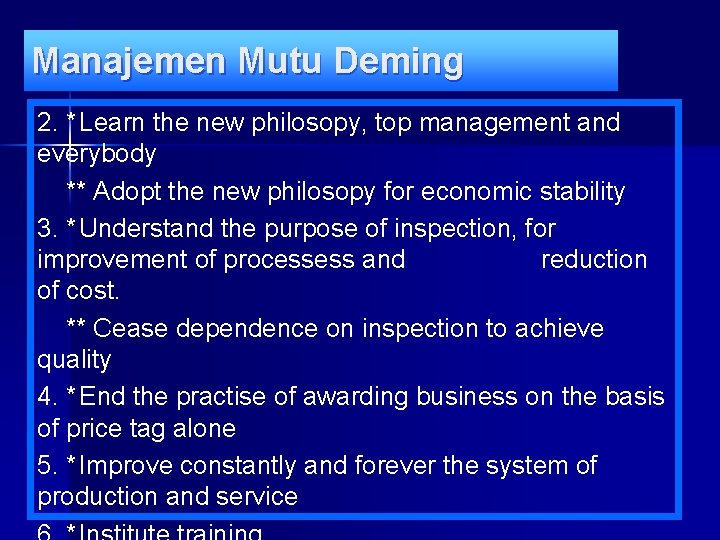 Manajemen Mutu Deming

2. *Learn the new philosopy, top management and everybody

** Adopt the new philosopy for economic stability

3. *Understand the purpose of inspection, for improvement of processess and reduction of cost.

** Cease dependence on inspection to achieve quality

4. *End the practise of awarding business on the basis of price tag alone

5. *Improve constantly and forever the system of production and service

6. *Institute training